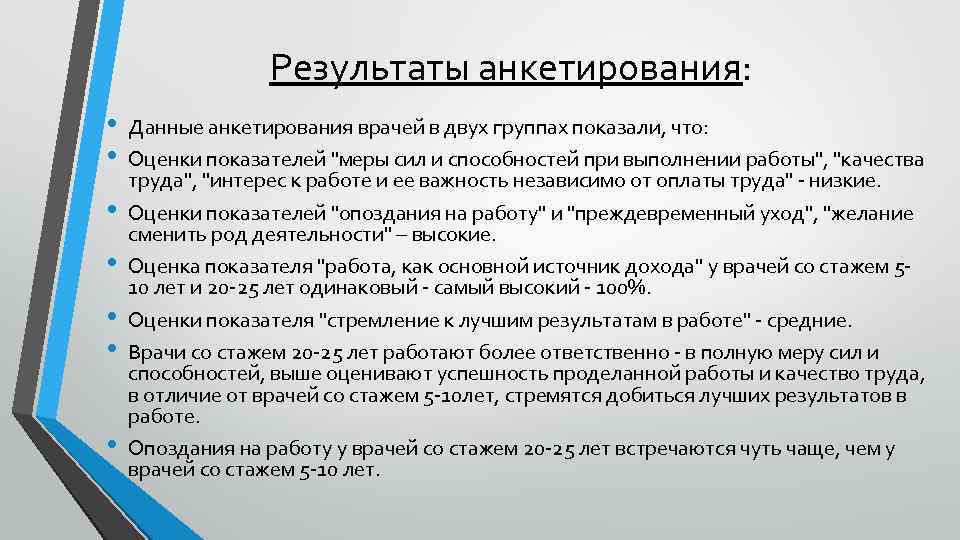 Результаты анкетирования:

• Данные анкетирования врачей в двух группах показали, что:
• Оценки показателей "меры сил и способностей при выполнении работы", "качества труда", "интерес к работе и ее важность независимо от оплаты труда" - низкие.
• Оценки показателей "опоздания на работу" и "преждевременный уход", "желание сменить род деятельности" – высокие.
• Оценка показателя "работа, как основной источник дохода" у врачей со стажем 5-10 лет и 20-25 лет одинаковый - самый высокий - 100%.
• Оценки показателя "стремление к лучшим результатам в работе" - средние.
• Врачи со стажем 20-25 лет работают более ответственно - в полную меру сил и способностей, выше оценивают успешность проделанной работы и качество труда, в отличие от врачей со стажем 5-10лет, стремятся добиться лучших результатов в работе.
• Опоздания на работу у врачей со стажем 20-25 лет встречаются чуть чаще, чем у врачей со стажем 5-10 лет.